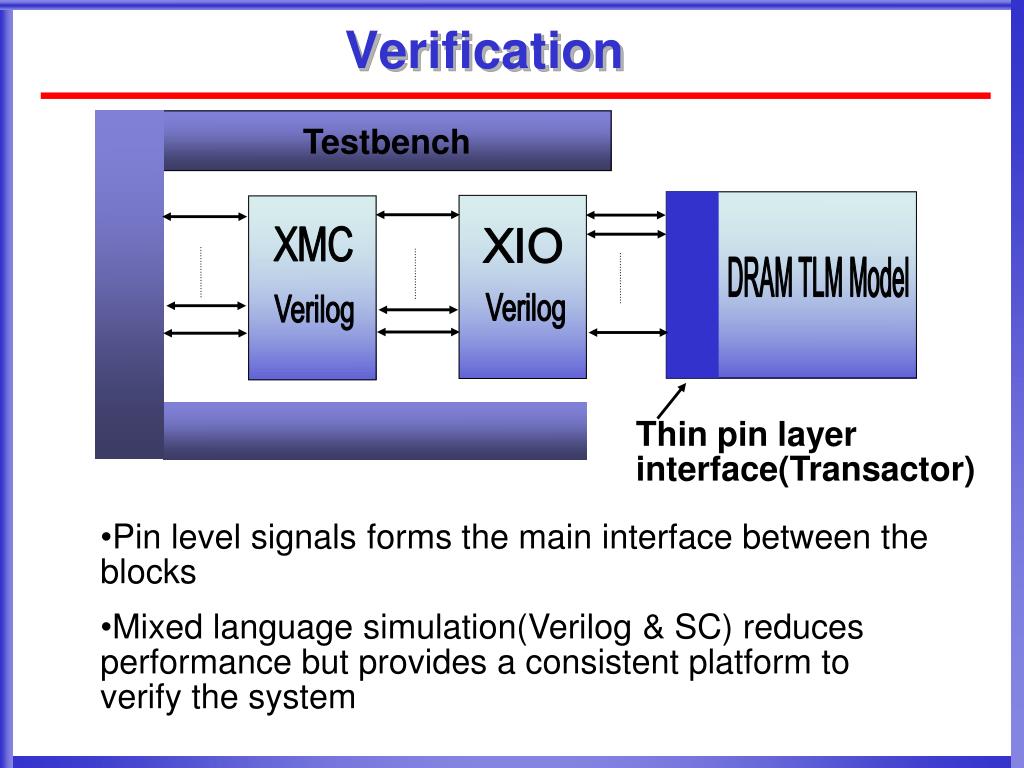 Verification

Testbench

XMC
Verilog

XIO
Verilog

DRAM TLM Model

Thin pin layer interface(Transactor)

•Pin level signals forms the main interface between the blocks

•Mixed language simulation(Verilog & SC) reduces performance but provides a consistent platform to verify the system